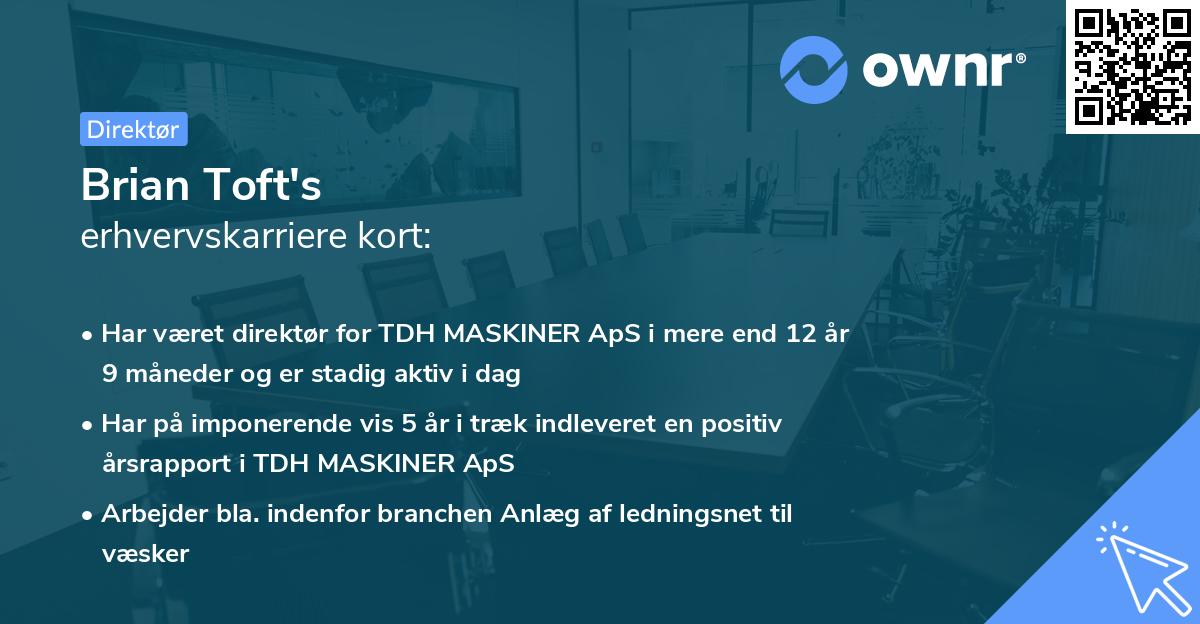 ownr®

Direktør

Brian Toft's
erhvervskarriere kort:

• Har været direktør for TDH MASKINER ApS i mere end 12 år 9 måneder og er stadig aktiv i dag

• Har på imponerende vis 5 år i træk indleveret en positiv årsrapport i TDH MASKINER ApS

• Arbejder bla. indenfor branchen Anlæg af ledningsnet til væsker